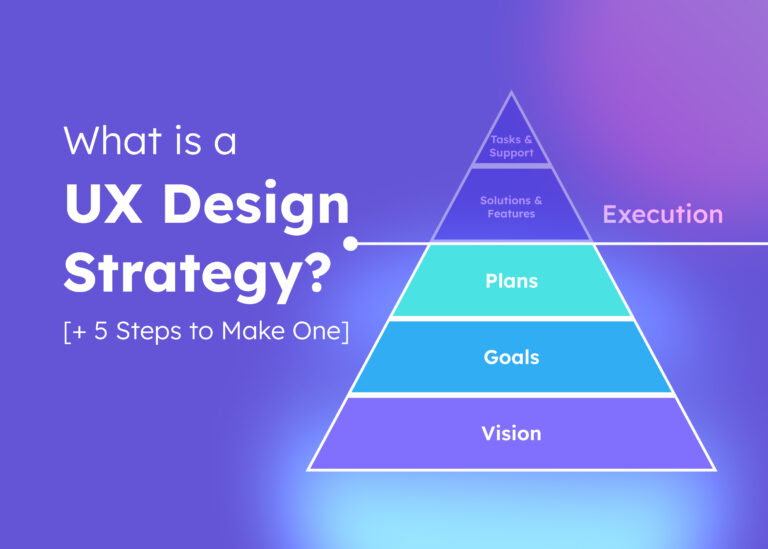 What is a
UX Design Strategy?
[+ 5 Steps to Make One]

Tasks & Support
Solutions & Features
Execution
Plans
Goals
Vision